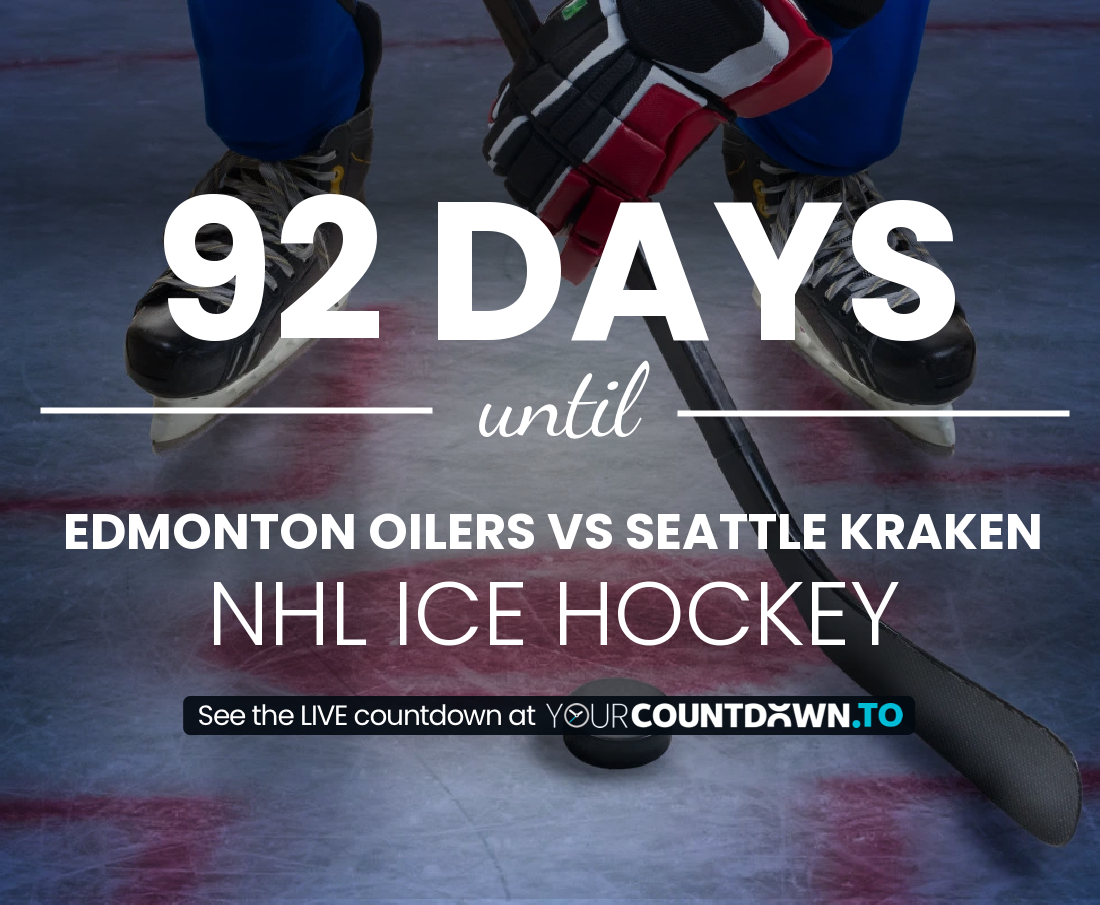 92 DAYS

until

EDMONTON OILERS VS SEATTLE KRAKEN

NHL ICE HOCKEY

See the LIVE countdown at YOURCOUNTDOWN.TO